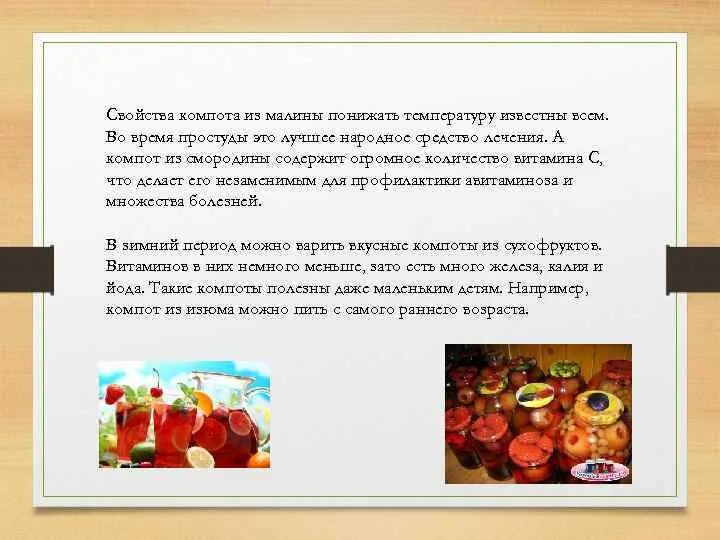 Свойства компота из малины понижать температуру известны всем. Во время простуды это лучшее народное средство лечения. А компот из смородины содержит огромное количество витамина С, что делает его незаменимым для профилактики авитаминоза и множества болезней.

В зимний период можно варить вкусные компоты из сухофруктов. Витаминов в них немного меньше, зато есть много железа, калия и йода. Такие компоты полезны даже маленьким детям. Например, компот из изюма можно пить с самого раннего возраста.